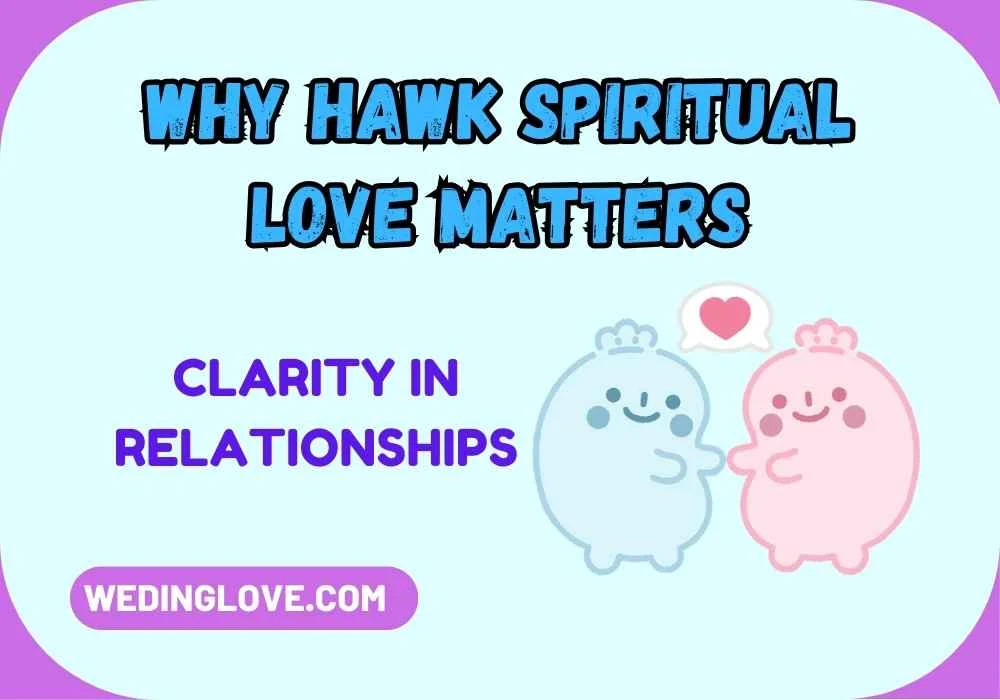 WHY HAWK SPIRITUAL LOVE MATTERS

CLARITY IN RELATIONSHIPS

WEDINGLOVE.COM